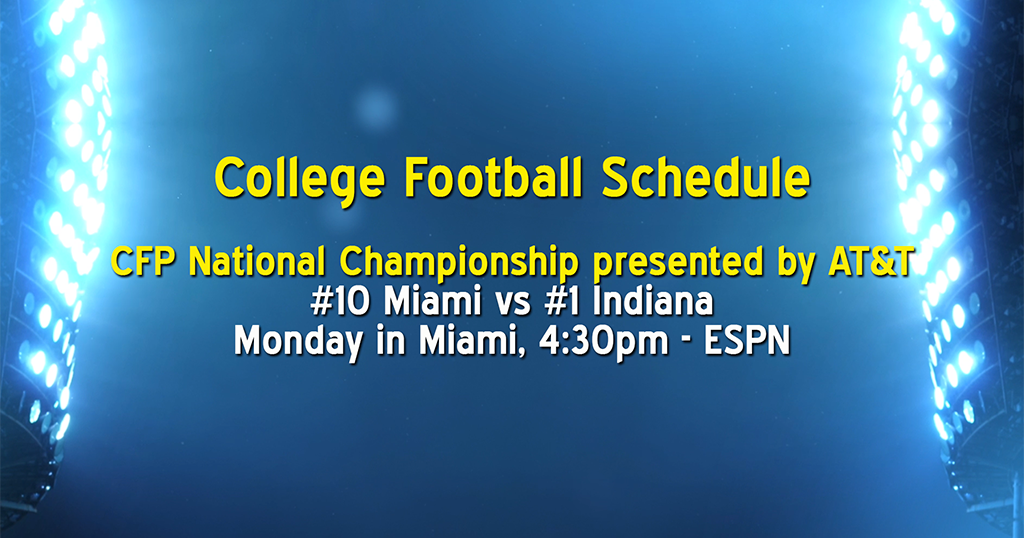 College Football Schedule

CFP National Championship presented by AT&T
#10 Miami vs #1 Indiana
Monday in Miami, 4:30pm - ESPN